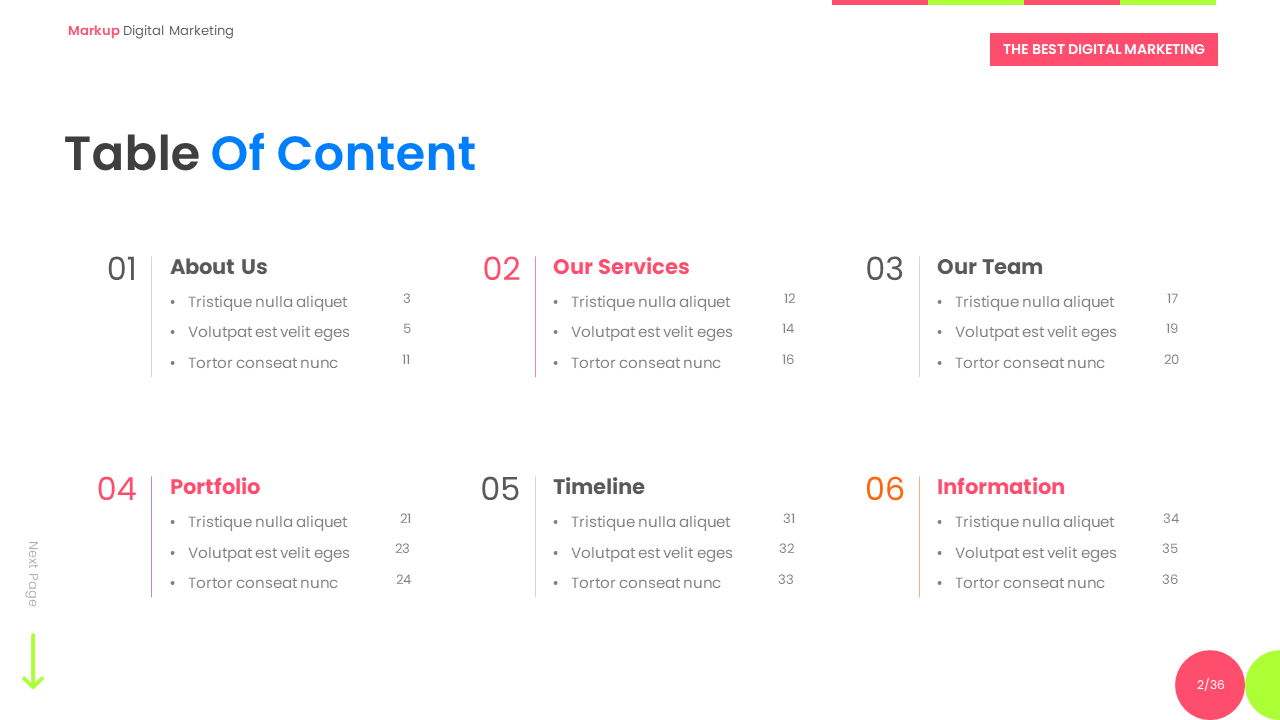 Markup Digital Marketing

THE BEST DIGITAL MARKETING

Table Of Content

01 About Us
- Tristique nulla aliquet 3
- Volutpat est velit eges 5
- Tortor conseat nunc 11

02 Our Services
- Tristique nulla aliquet 12
- Volutpat est velit eges 14
- Tortor conseat nunc 16

03 Our Team
- Tristique nulla aliquet 17
- Volutpat est velit eges 19
- Tortor conseat nunc 20

04 Portfolio
- Tristique nulla aliquet 21
- Volutpat est velit eges 23
- Tortor conseat nunc 24

05 Timeline
- Tristique nulla aliquet 31
- Volutpat est velit eges 32
- Tortor conseat nunc 33

06 Information
- Tristique nulla aliquet 34
- Volutpat est velit eges 35
- Tortor conseat nunc 36

Next Page

2/36